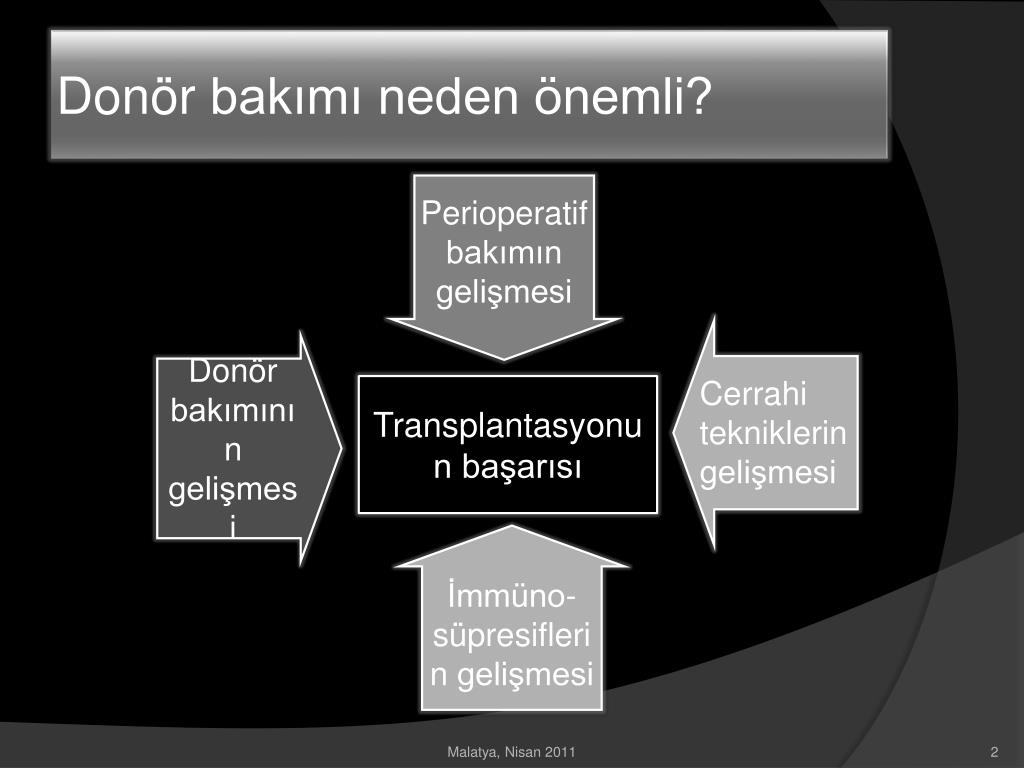 Donör bakımı neden önemli?

Perioperatif bakımın gelişmesi

Donör bakımının gelişmesi

Transplantasyonun başarısı

Cerrahi tekniklerin gelişmesi

İmmüno-süpresiflerin gelişmesi

Malatya, Nisan 2011

2